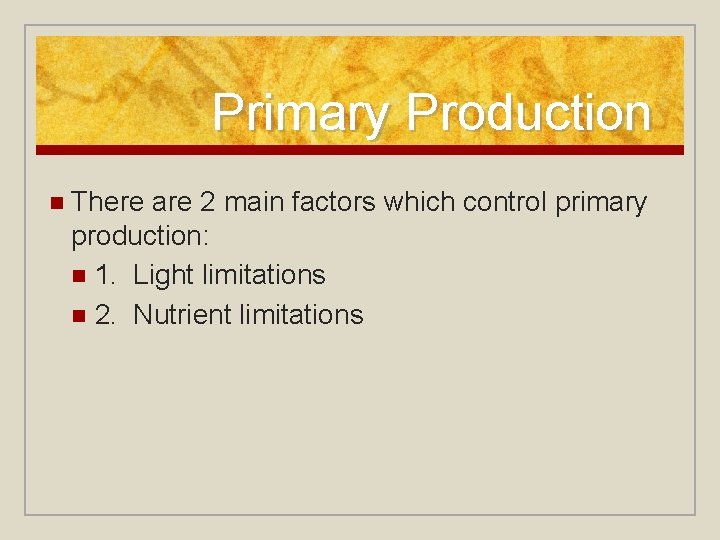 Primary Production

There are 2 main factors which control primary production:

1. Light limitations

2. Nutrient limitations